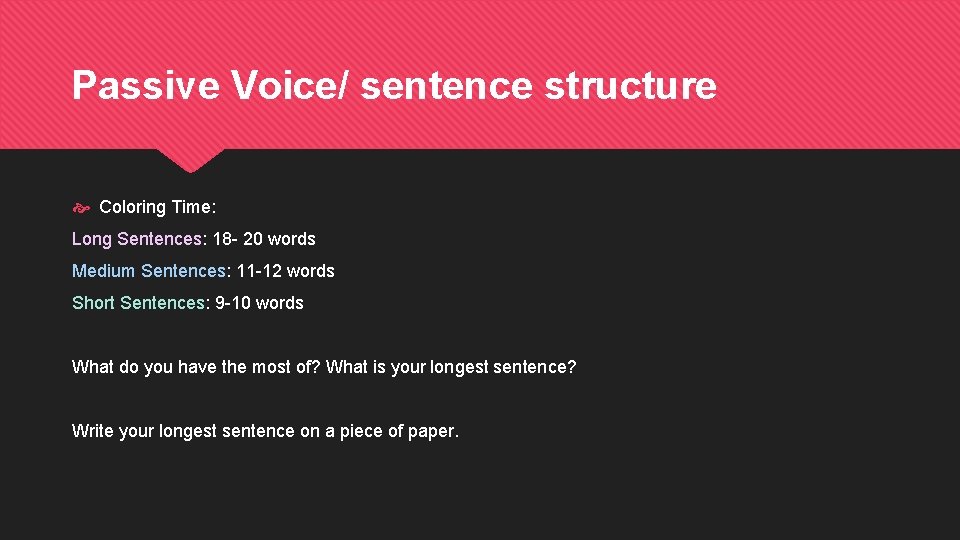 Passive Voice/ sentence structure

Coloring Time:

Long Sentences: 18- 20 words

Medium Sentences: 11-12 words

Short Sentences: 9-10 words

What do you have the most of? What is your longest sentence?

Write your longest sentence on a piece of paper.